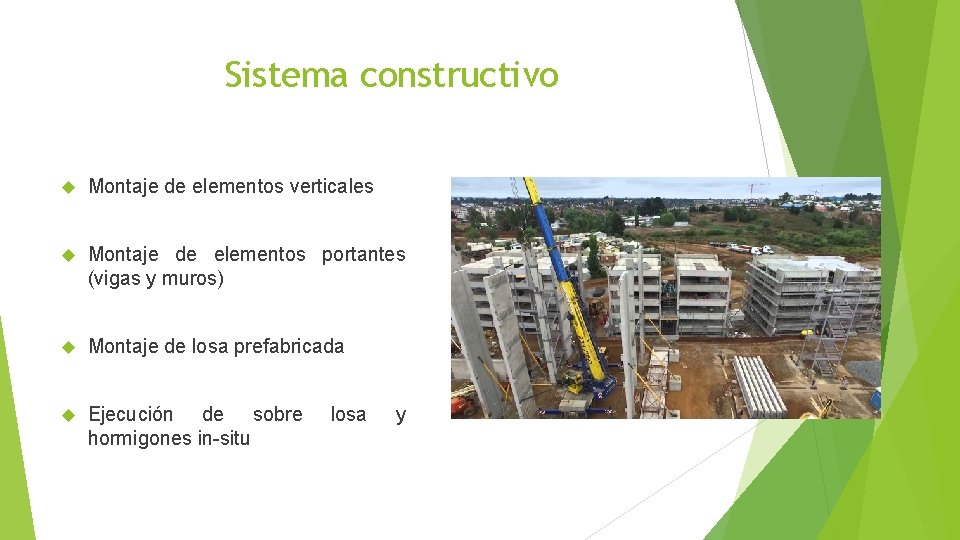 Sistema constructivo

Montaje de elementos verticales

Montaje de elementos portantes (vigas y muros)

Montaje de losa prefabricada

Ejecución de sobre losa y hormigones in-situ